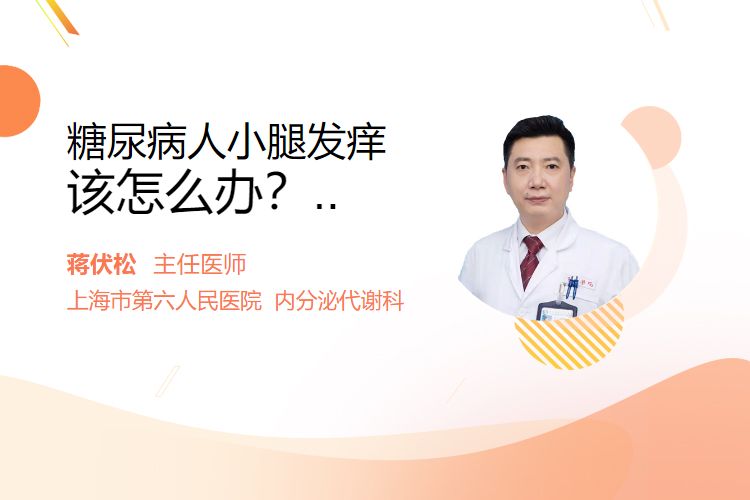 糖尿病人小腿发痒
该怎么办？..

蒋伏松 主任医师
上海市第六人民医院 内分泌代谢科